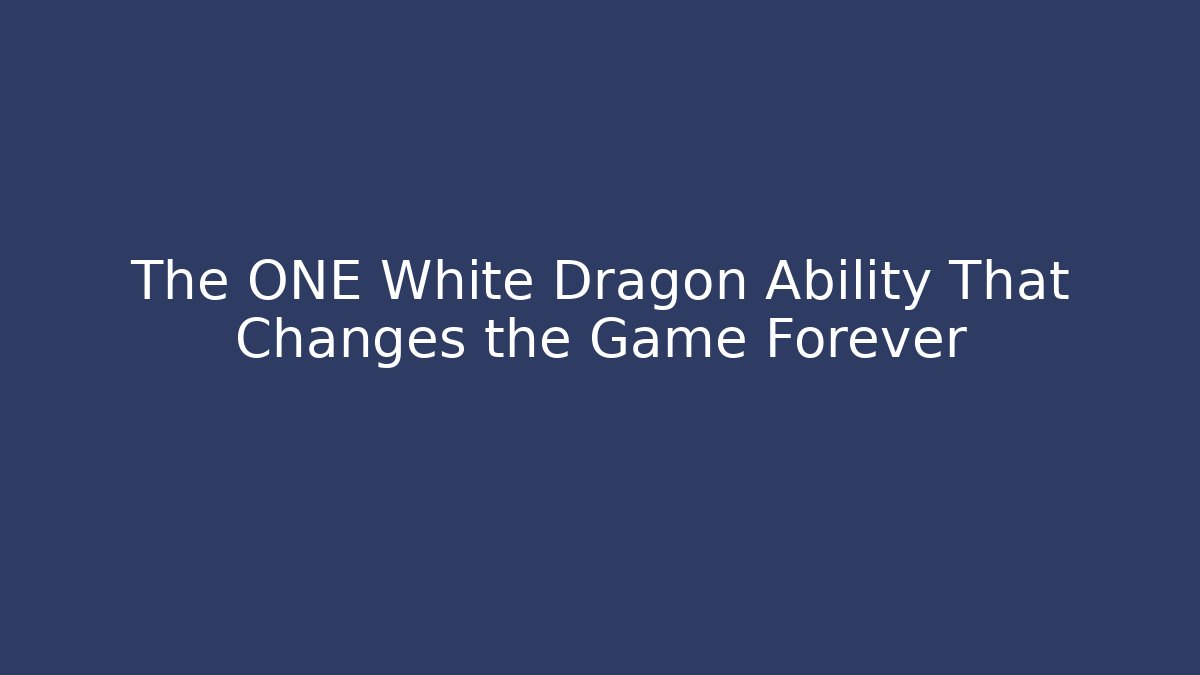 The ONE White Dragon Ability That Changes the Game Forever